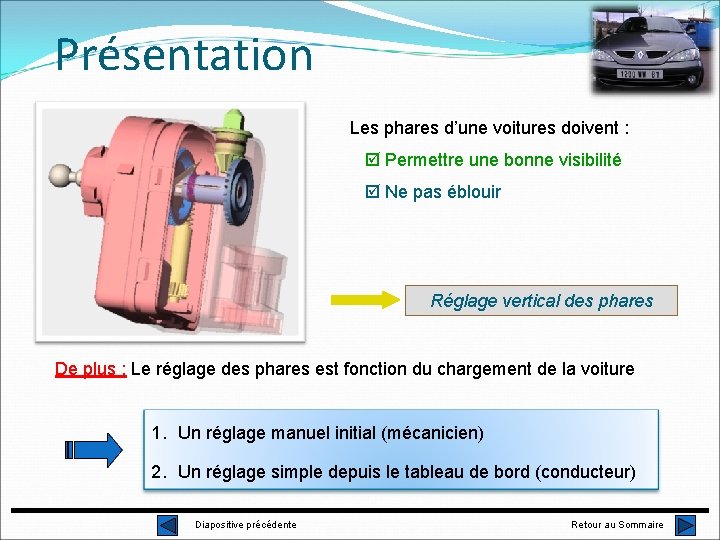 Présentation

Les phares d'une voitures doivent :

☑ Permettre une bonne visibilité

☑ Ne pas éblouir

Réglage vertical des phares

De plus : Le réglage des phares est fonction du chargement de la voiture

1. Un réglage manuel initial (mécanicien)

2. Un réglage simple depuis le tableau de bord (conducteur)

Diapositive précédente

Retour au Sommaire